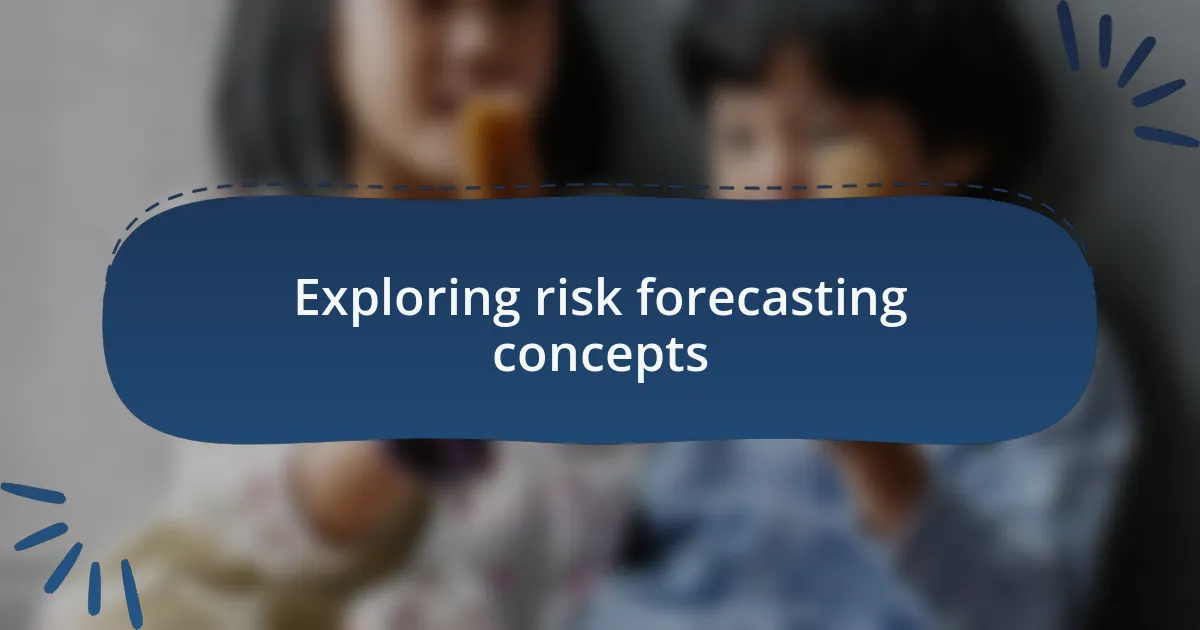 Exploring risk forecasting concepts